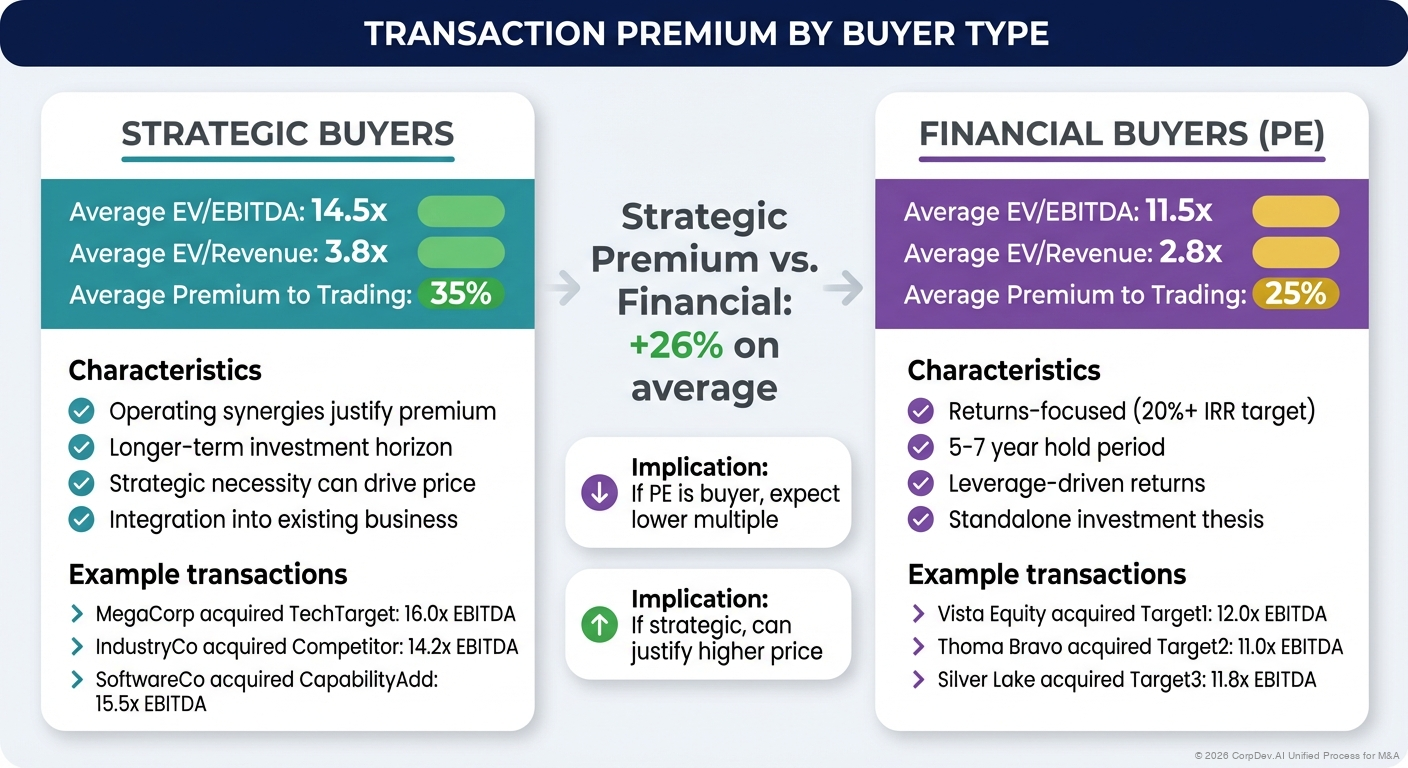 TRANSACTION PREMIUM BY BUYER TYPE

STRATEGIC BUYERS

Average EV/EBITDA: 14.5x
Average EV/Revenue: 3.8x
Average Premium to Trading: 35%

Characteristics
Operating synergies justify premium
Longer-term investment horizon
Strategic necessity can drive price
Integration into existing business

Example transactions
MegaCorp acquired TechTarget: 16.0x EBITDA
IndustryCo acquired Competitor: 14.2x EBITDA
SoftwareCo acquired CapabilityAdd: 15.5x EBITDA

Strategic Premium vs. Financial: +26% on average

Implication: If PE is buyer, expect lower multiple

Implication: If strategic, can justify higher price

FINANCIAL BUYERS (PE)

Average EV/EBITDA: 11.5x
Average EV/Revenue: 2.8x
Average Premium to Trading: 25%

Characteristics
Returns-focused (20%+ IRR target)
5-7 year hold period
Leverage-driven returns
Standalone investment thesis

Example transactions
Vista Equity acquired Target1: 12.0x EBITDA
Thoma Bravo acquired Target2: 11.0x EBITDA
Silver Lake acquired Target3: 11.8x EBITDA

© 2026 CorpDev.AI Unified Process for M&A